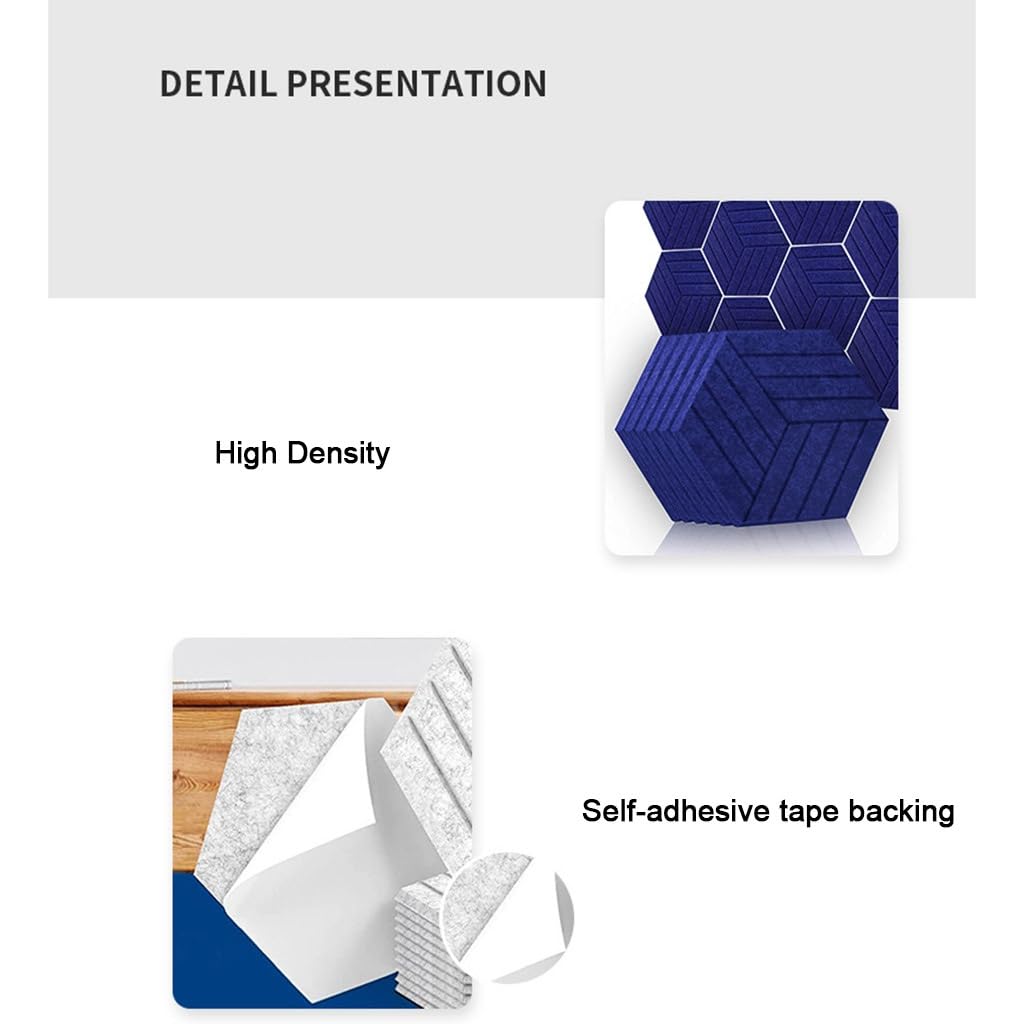 DETAIL PRESENTATION

High Density

Self-adhesive tape backing